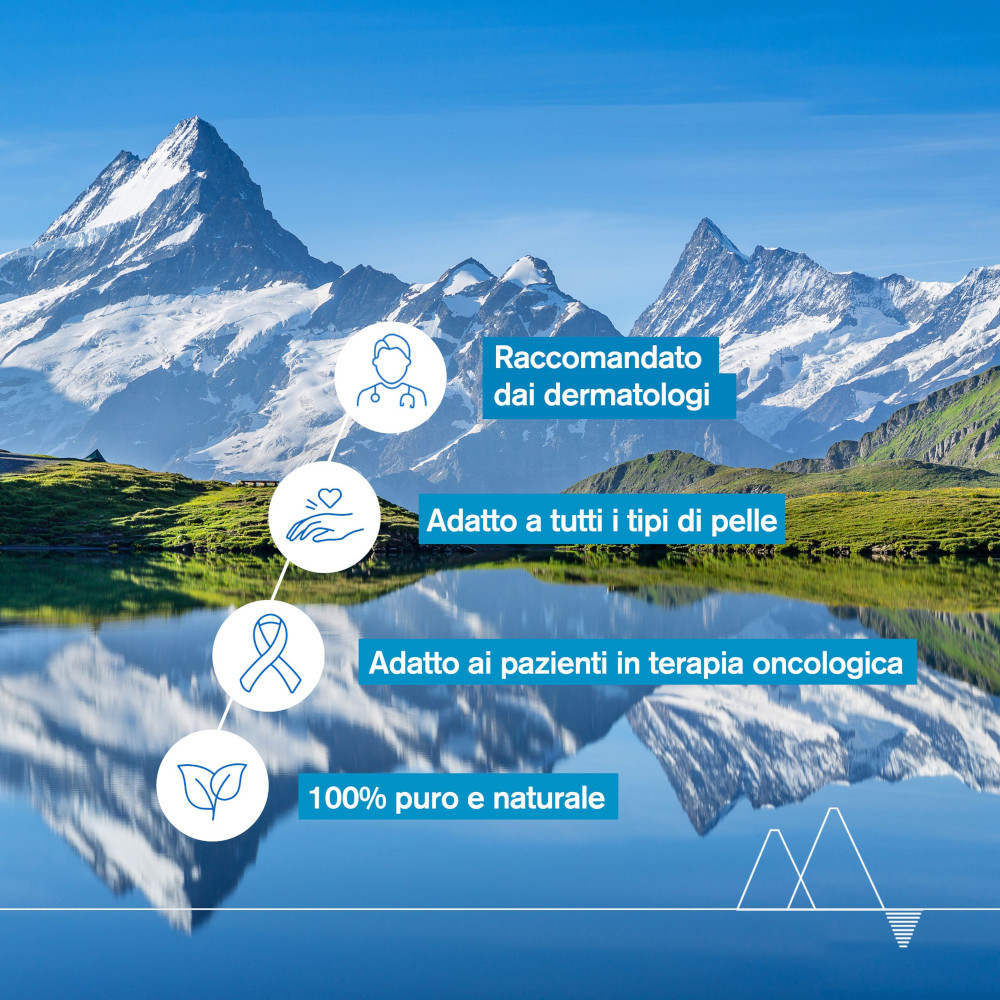 Raccomandato dai dermatologi

Adatto a tutti i tipi di pelle

Adatto ai pazienti in terapia oncologica

100% puro e naturale